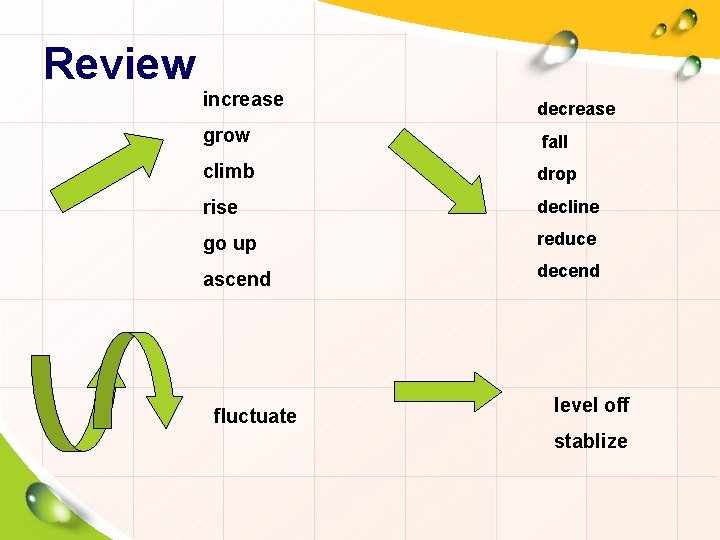 Review

increase
grow
climb
rise
go up
ascend

decrease
fall
drop
decline
reduce
decend

fluctuate

level off
stablize